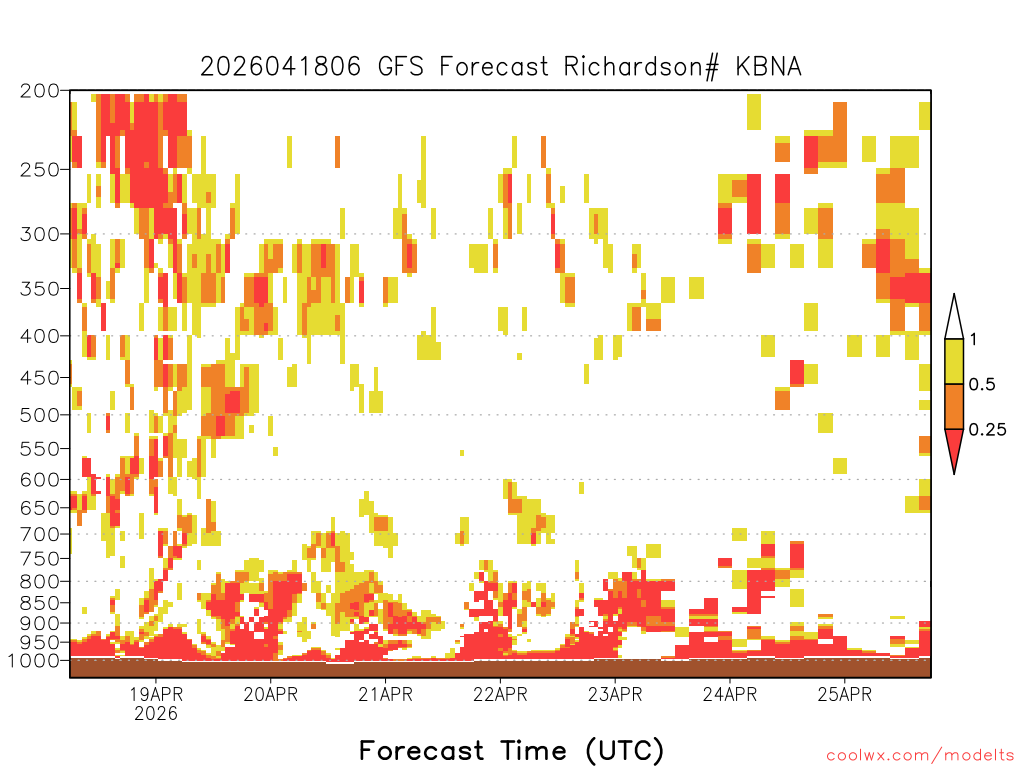 2026041806 GFS Forecast Richardson# KBNA

200
250
300
350
400
450
500
550
600
650
700
750
800
850
900
950
1000

1
0.5
0.25

19APR
2026
20APR
21APR
22APR
23APR
24APR
25APR

Forecast Time (UTC)

coolwx.com/modelts